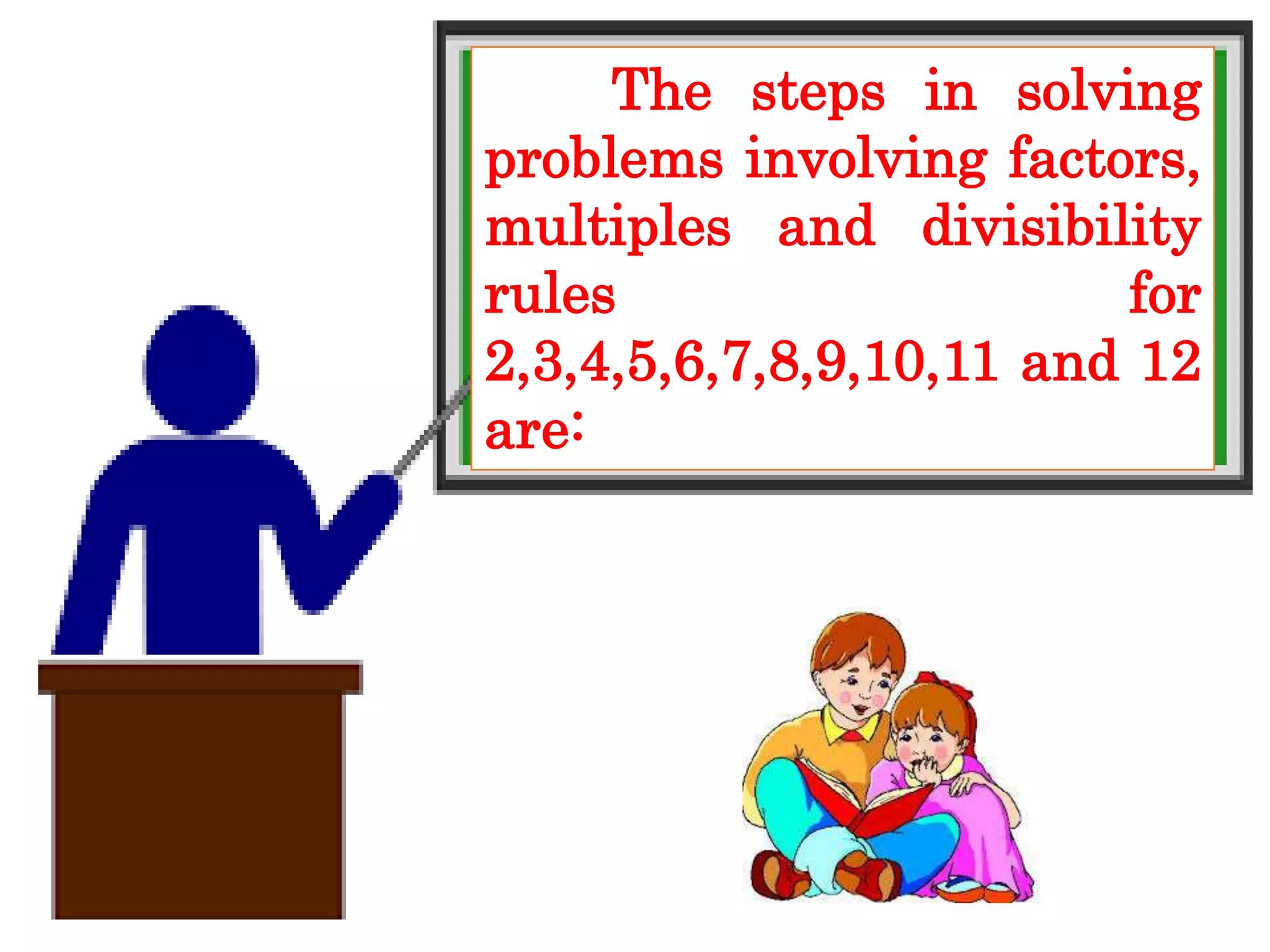 The steps in solving problems involving factors, multiples and divisibility rules for 2,3,4,5,6,7,8,9,10,11 and 12 are: